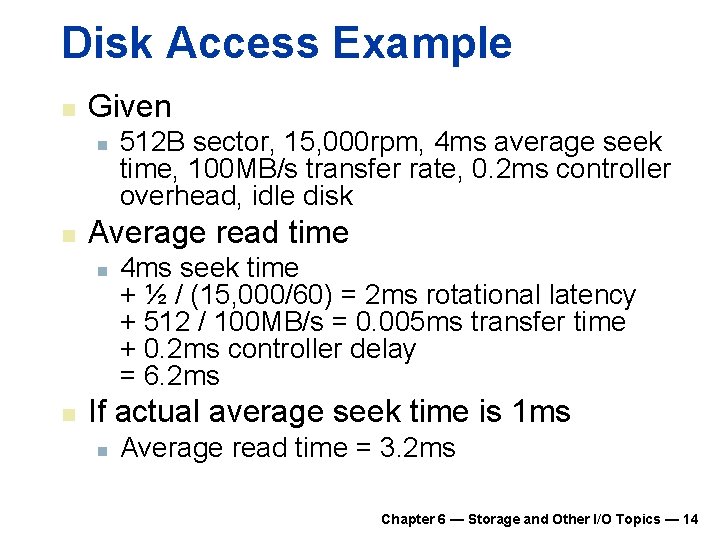 Disk Access Example

Given

512B sector, 15,000rpm, 4ms average seek time, 100MB/s transfer rate, 0.2ms controller overhead, idle disk

Average read time

4ms seek time
+ ½ / (15,000/60) = 2ms rotational latency
+ 512 / 100MB/s = 0.005ms transfer time
+ 0.2ms controller delay
= 6.2ms

If actual average seek time is 1ms

Average read time = 3.2ms

Chapter 6 — Storage and Other I/O Topics — 14